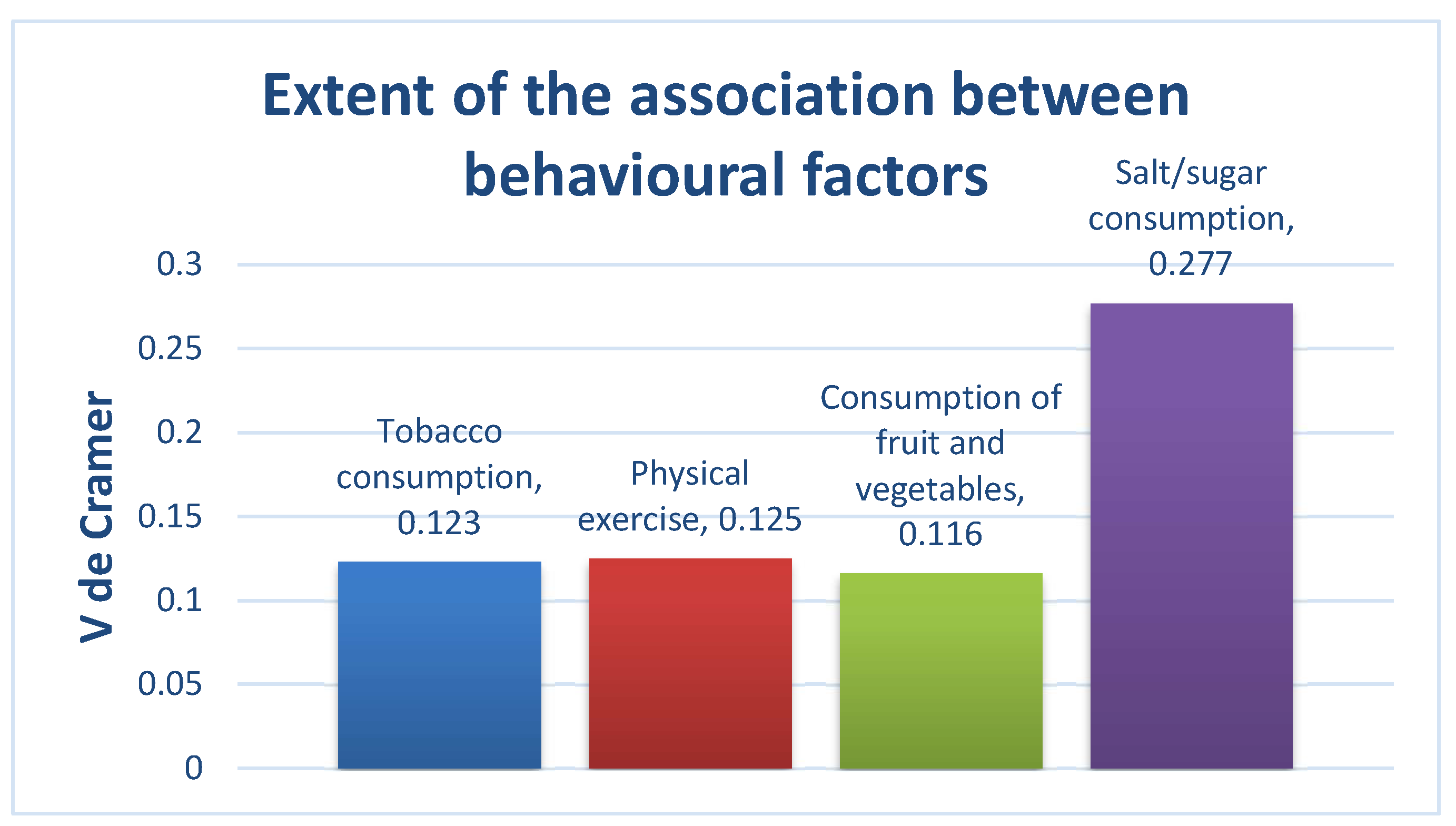 Extent of the association between behavioural factors

V de Cramer

0.3
0.25
0.2
0.15
0.1
0.05
0

Tobacco consumption, 0.123

Physical exercise, 0.125

Consumption of fruit and vegetables, 0.116

Salt/sugar consumption, 0.277